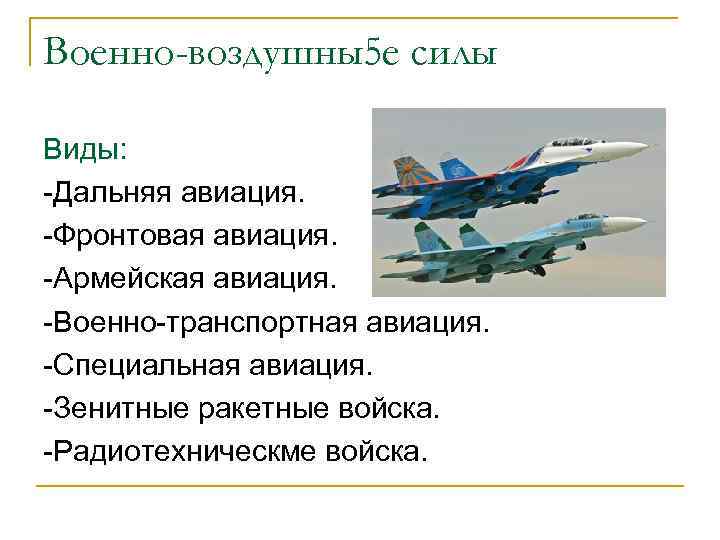 Военно-воздушны5е силы

Виды:
-Дальняя авиация.
-Фронтовая авиация.
-Армейская авиация.
-Военно-транспортная авиация.
-Специальная авиация.
-Зенитные ракетные войска.
-Радиотехническме войска.